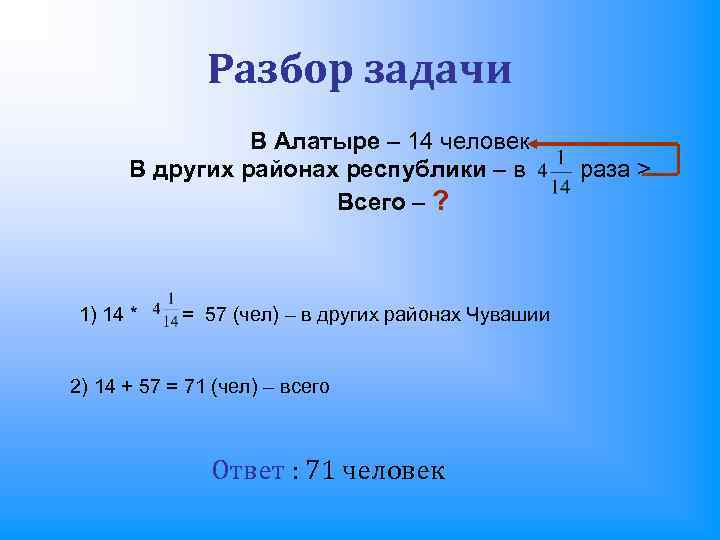 Разбор задачи

В Алатыре – 14 человек
В других районах республики – в $4\frac{1}{14}$ раза >
Всего – ?

1) 14 * $4\frac{1}{14}$ = 57 (чел) – в других районах Чувашии

2) 14 + 57 = 71 (чел) – всего

Ответ : 71 человек